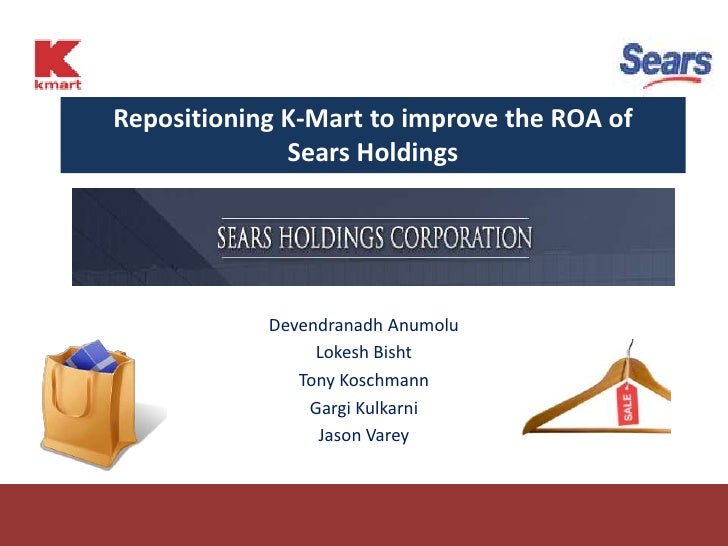 K
kmart

Sears

Repositioning K-Mart to improve the ROA of Sears Holdings

SEARS HOLDINGS CORPORATION

Devendranadh Anumolu
Lokesh Bisht
Tony Koschmann
Gargi Kulkarni
Jason Varey

SALE